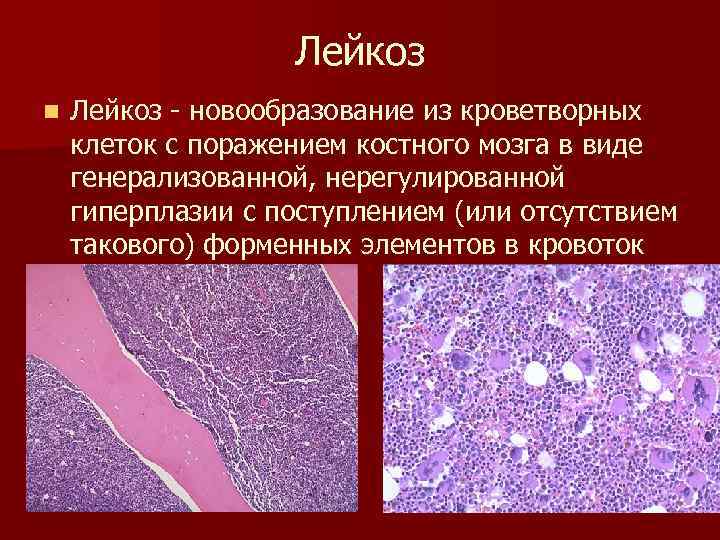 Лейкоз

Лейкоз - новообразование из кроветворных клеток с поражением костного мозга в виде генерализованной, нерегулированной гиперплазии с поступлением (или отсутствием такового) форменных элементов в кровоток